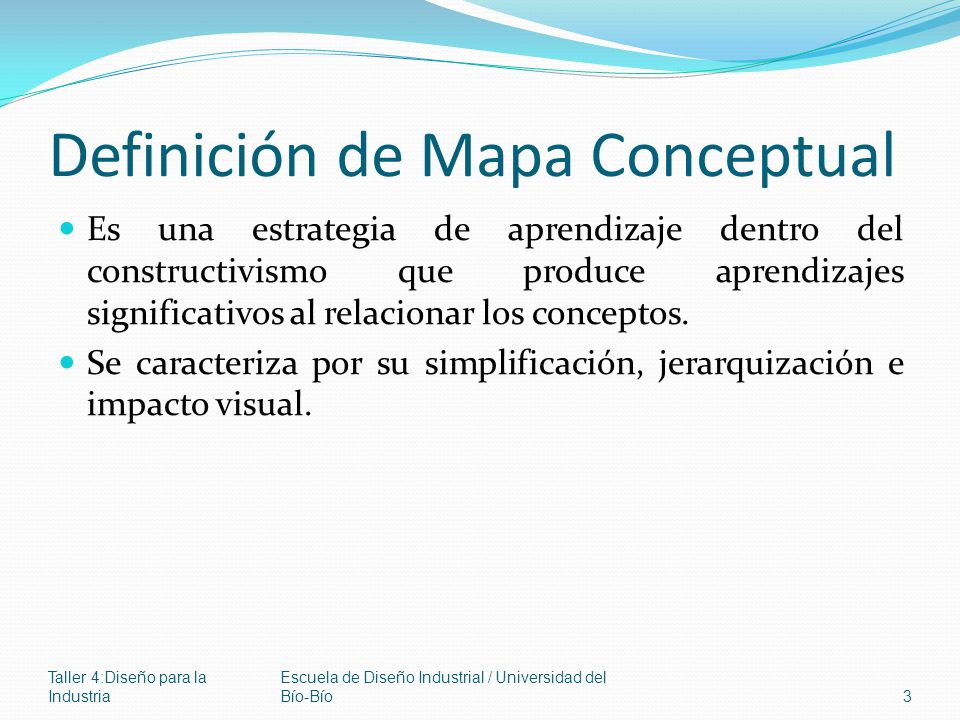 Definición de Mapa Conceptual

Es una estrategia de aprendizaje dentro del constructivismo que produce aprendizajes significativos al relacionar los conceptos.

Se caracteriza por su simplificación, jerarquización e impacto visual.

Taller 4:Diseño para la Industria

Escuela de Diseño Industrial / Universidad del Bío-Bío

3